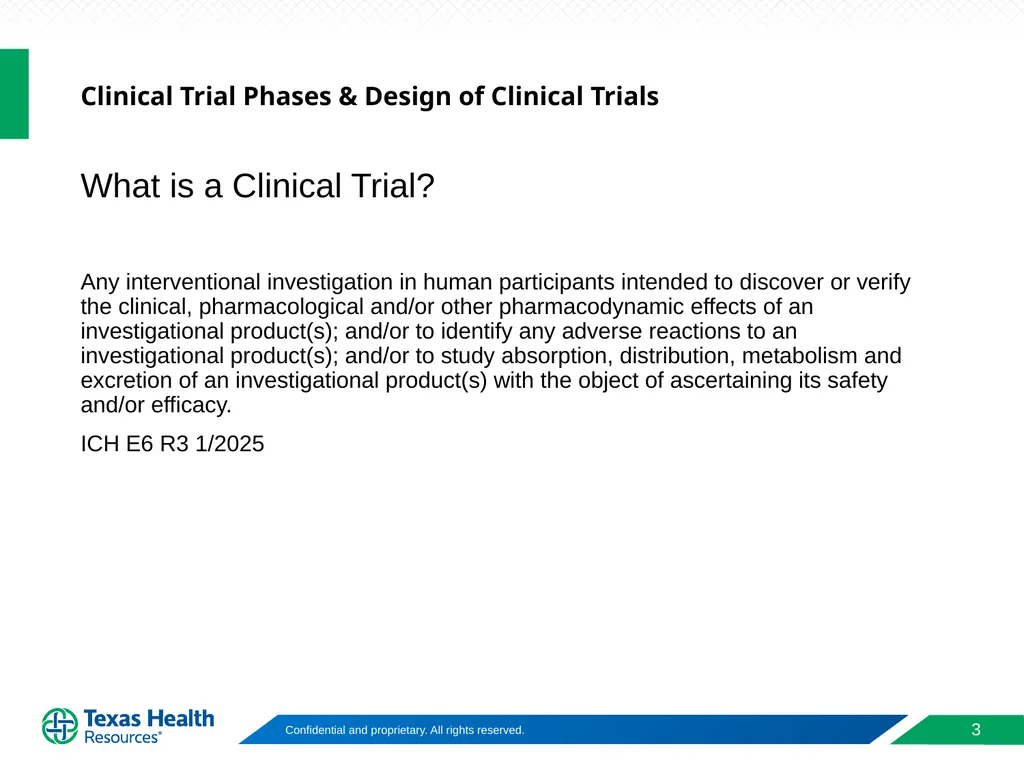 Clinical Trial Phases & Design of Clinical Trials

What is a Clinical Trial?

Any interventional investigation in human participants intended to discover or verify the clinical, pharmacological and/or other pharmacodynamic effects of an investigational product(s); and/or to identify any adverse reactions to an investigational product(s); and/or to study absorption, distribution, metabolism and excretion of an investigational product(s) with the object of ascertaining its safety and/or efficacy.

ICH E6 R3 1/2025

Texas Health Resources®

Confidential and proprietary. All rights reserved.

3